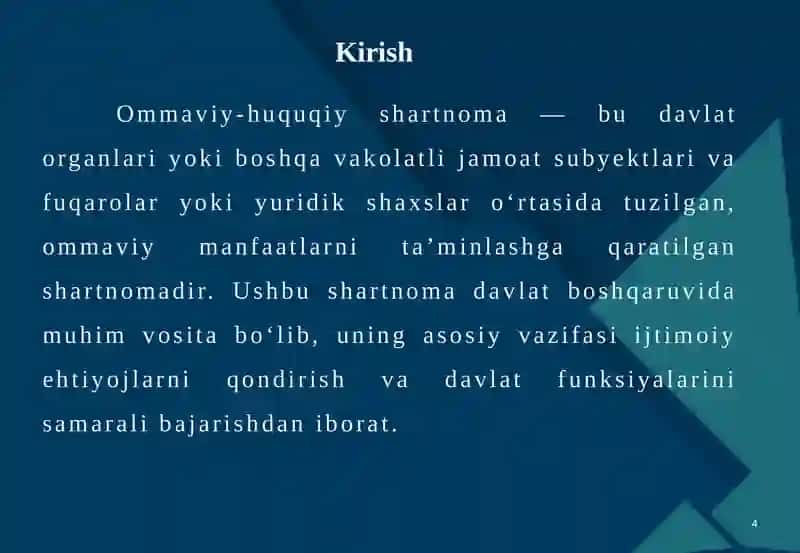 Kirish

Ommaviy-huquqiy shartnoma — bu davlat organlari yoki boshqa vakolatli jamoat subyektlari va fuqarolar yoki yuridik shaxslar o‘rtasida tuzilgan, ommaviy manfaatlarni ta’minlashga qaratilgan shartnomadir. Ushbu shartnoma davlat boshqaruvida muhim vosita bo‘lib, uning asosiy vazifasi ijtimoiy ehtiyojlarni qondirish va davlat funksiyalarini samarali bajarishdan iborat.

4